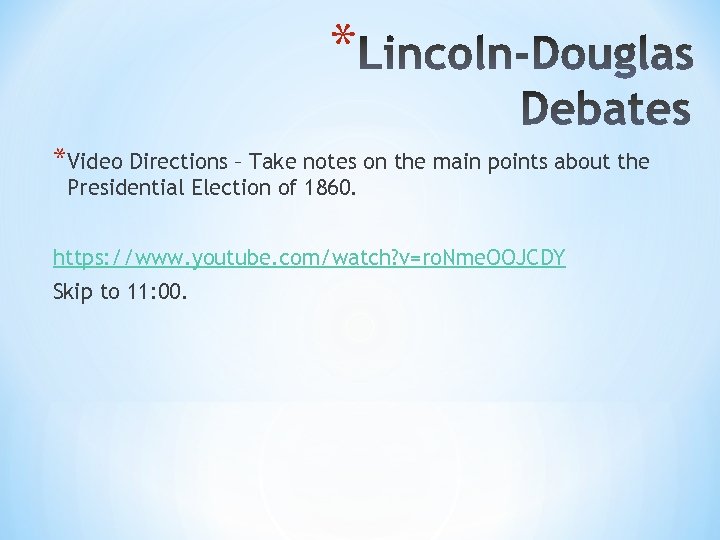 *Lincoln-Douglas Debates

*Video Directions – Take notes on the main points about the Presidential Election of 1860.

https://www.youtube.com/watch?v=roNmeOOJCDY
Skip to 11:00.